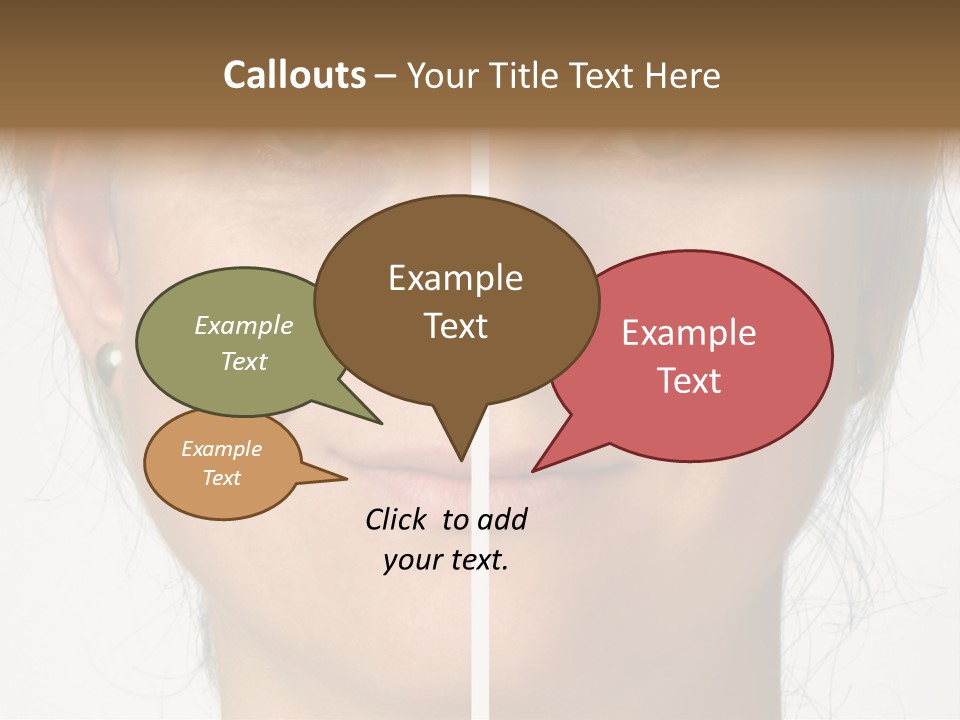 Callouts – Your Title Text Here

Example Text

Example Text

Example Text

Example Text

Click to add your text.